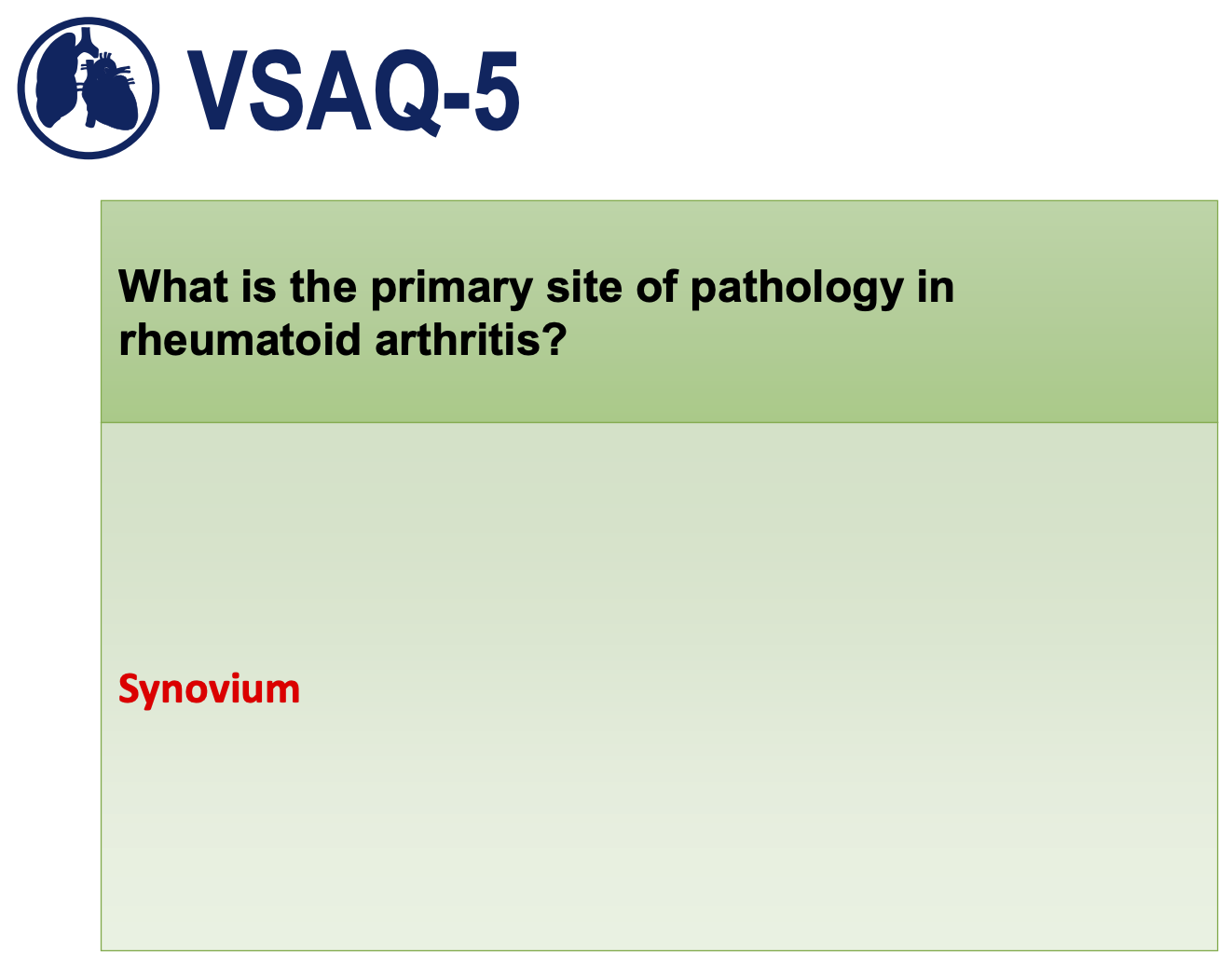 VSAQ-5

What is the primary site of pathology in rheumatoid arthritis?

Synovium